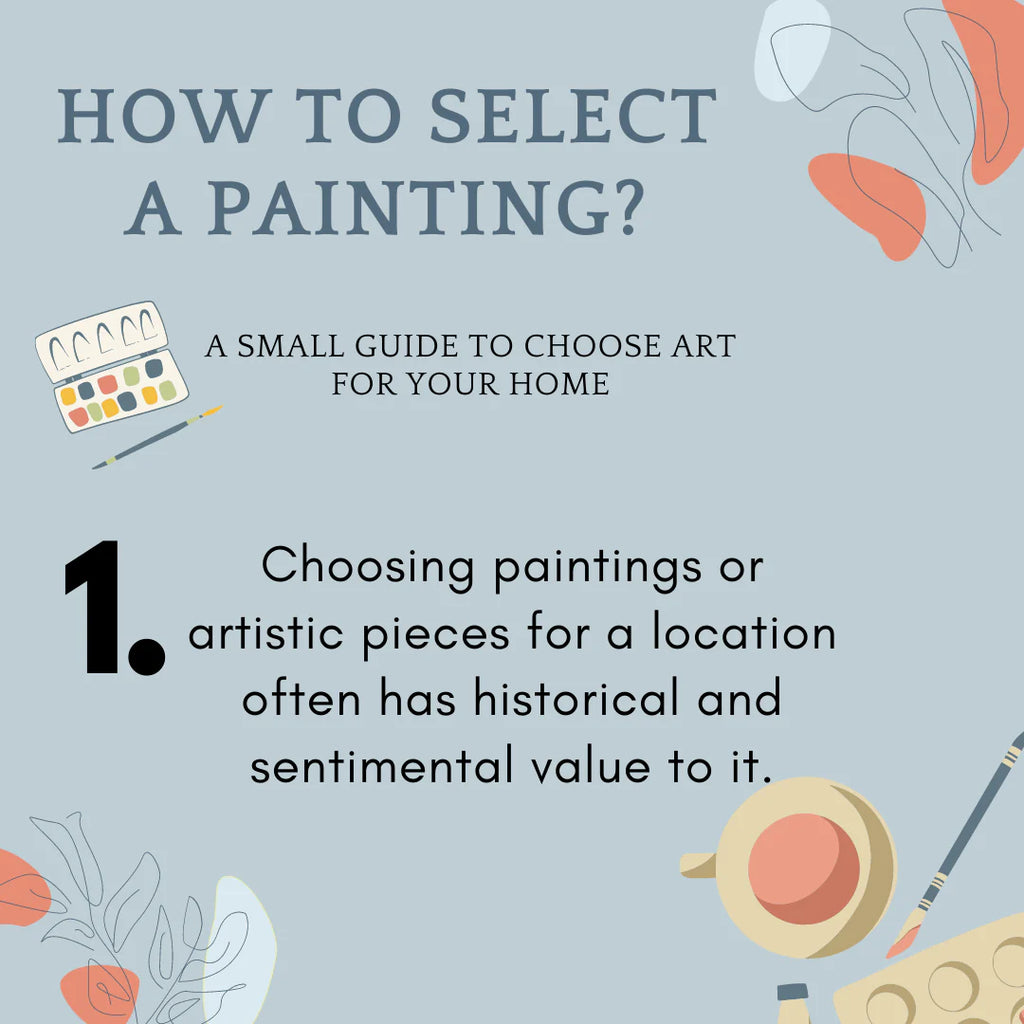 HOW TO SELECT A PAINTING?

A SMALL GUIDE TO CHOOSE ART FOR YOUR HOME

1. Choosing paintings or artistic pieces for a location often has historical and sentimental value to it.